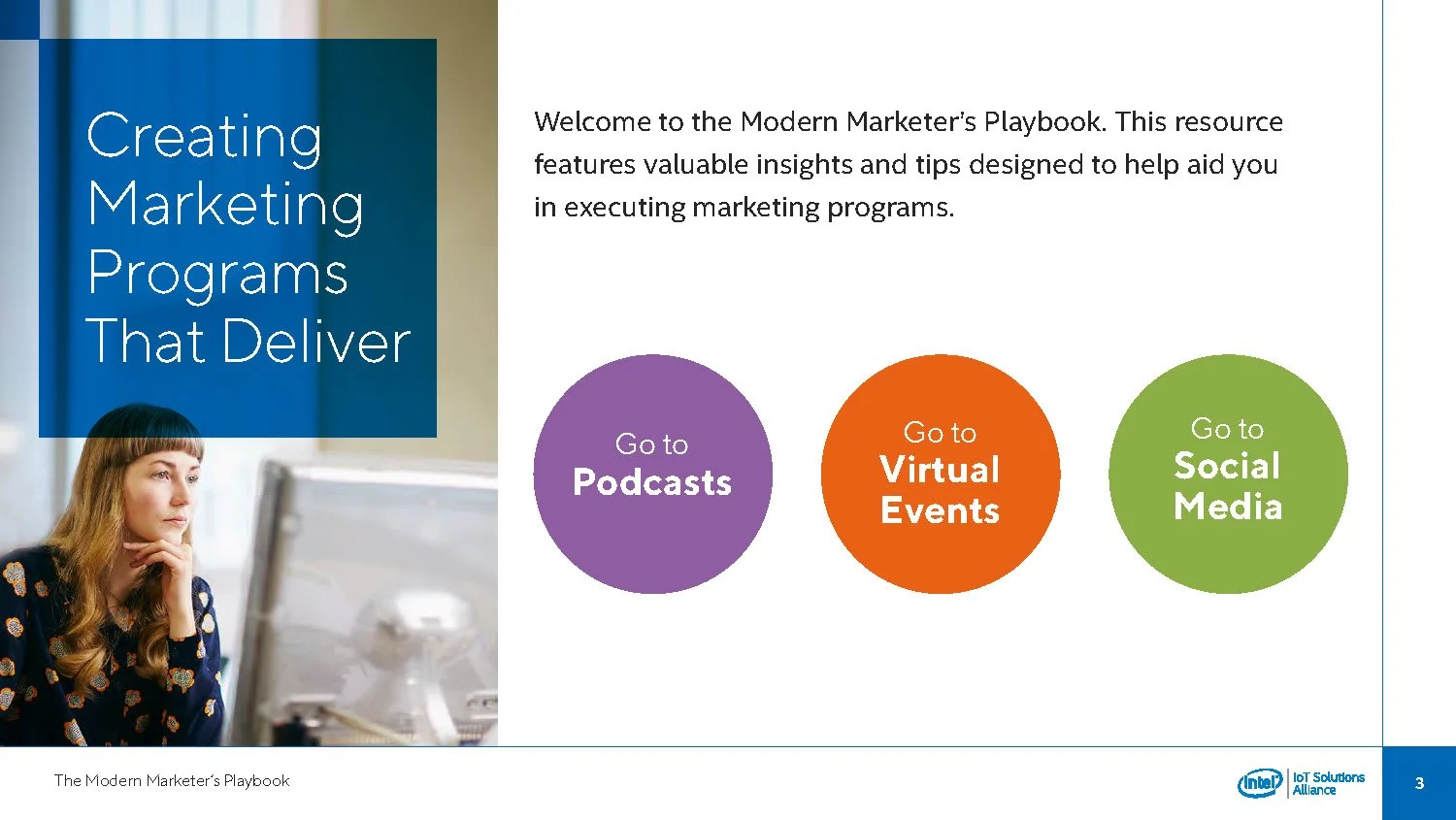 Creating Marketing Programs That Deliver

Welcome to the Modern Marketer's Playbook. This resource features valuable insights and tips designed to help aid you in executing marketing programs.

Go to
Podcasts

Go to
Virtual Events

Go to
Social Media

The Modern Marketer's Playbook

intel
IoT Solutions Alliance

3